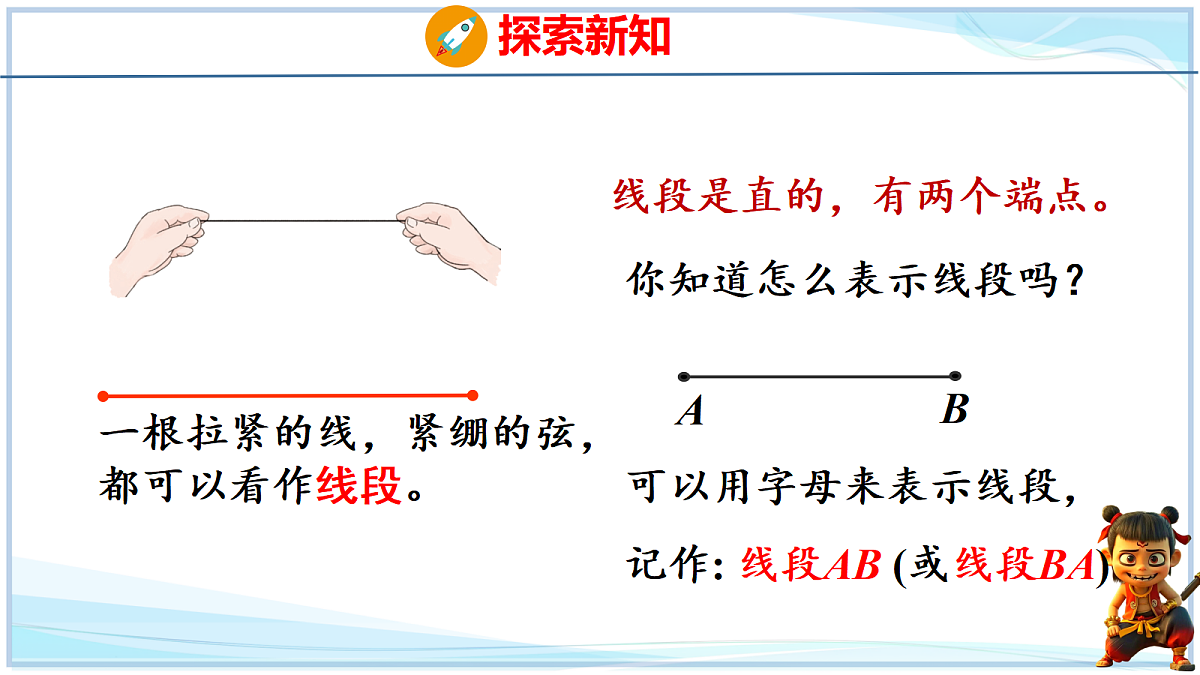 探索新知

一根拉紧的线，紧绷的弦，都可以看作线段。

线段是直的，有两个端点。

你知道怎么表示线段吗？

$A$ $B$

可以用字母来表示线段，

记作: 线段$AB$ (或线段$BA$)